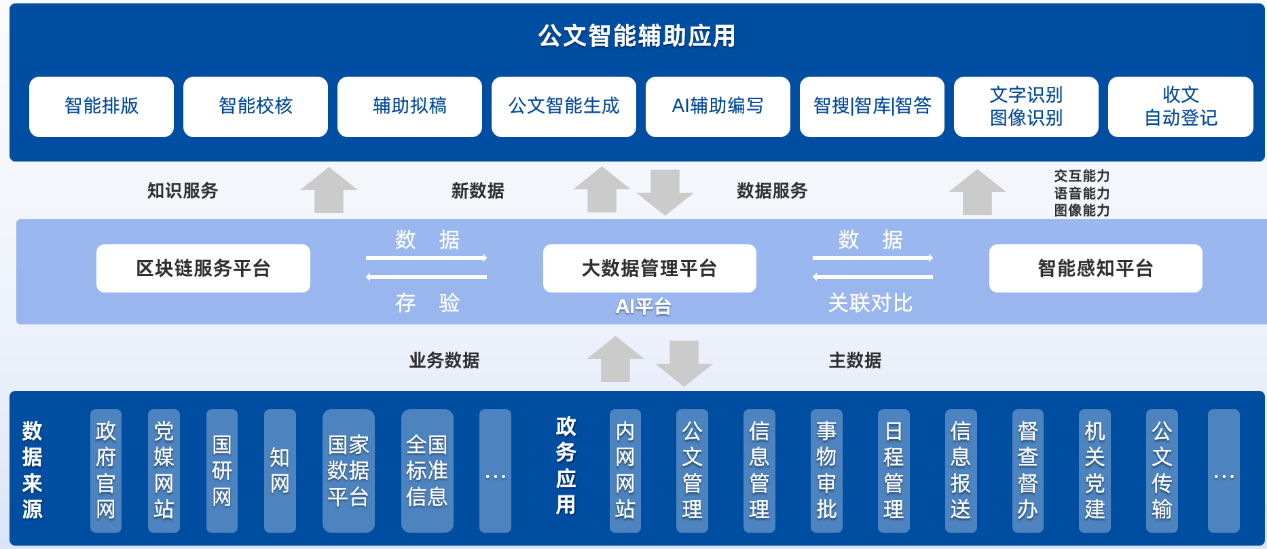 公文智能辅助应用

智能排版
智能校核
辅助拟稿
公文智能生成
AI辅助编写
智搜|智库|智答
文字识别
图像识别
收文
自动登记

知识服务
新数据
数据服务
交互能力
语音能力
图像能力

区块链服务平台
数 据
存 验
大数据管理平台
AI平台
数 据
关联对比
智能感知平台

业务数据
主数据

数据来源
政府官网
党媒网站
国研网
知网
国家数据平台
全国标准信息
…
政务应用
内网网站
公文管理
信息管理
事物审批
日程管理
信息报送
督查督办
机关党建
公文传输
…